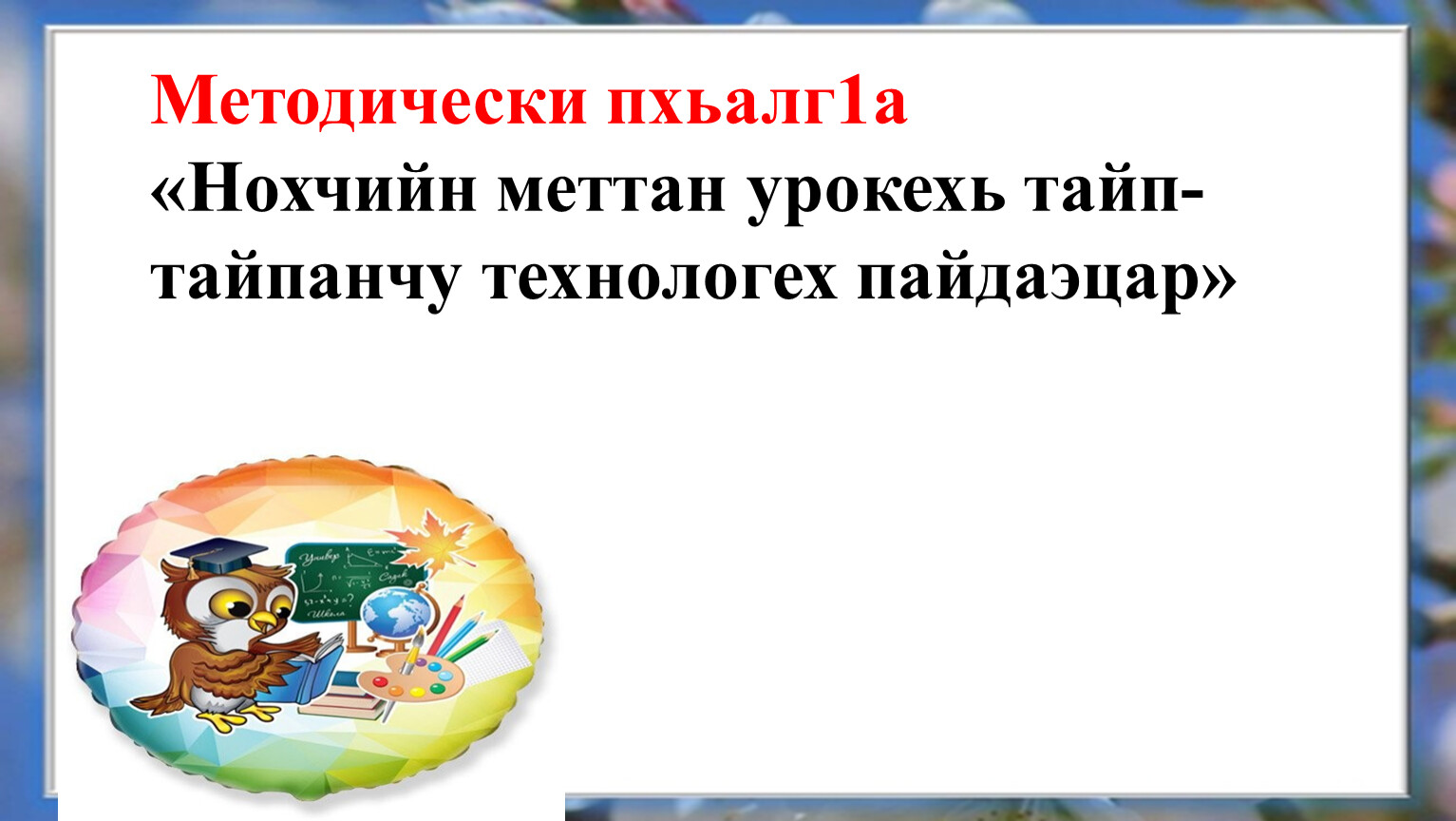 Методически пхьалг1а
«Нохчийн меттан урокехь тайп-тайпанчу технологех пайдаэцар»

Универ
Школа